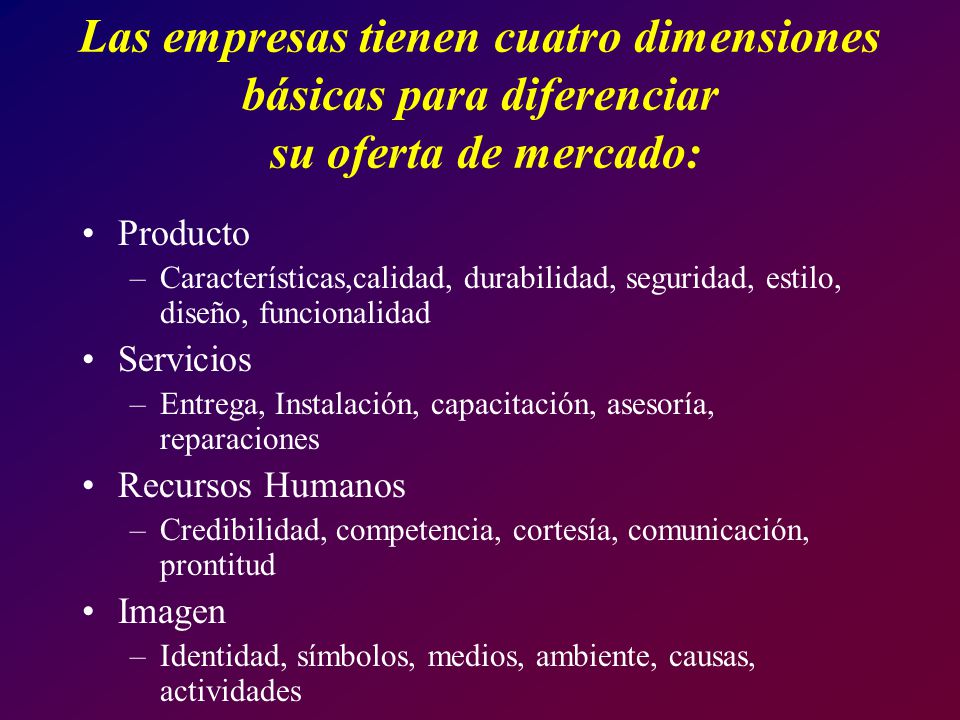 Las empresas tienen cuatro dimensiones básicas para diferenciar su oferta de mercado:

• Producto
– Características,calidad, durabilidad, seguridad, estilo, diseño, funcionalidad
• Servicios
– Entrega, Instalación, capacitación, asesoría, reparaciones
• Recursos Humanos
– Credibilidad, competencia, cortesía, comunicación, prontitud
• Imagen
– Identidad, símbolos, medios, ambiente, causas, actividades